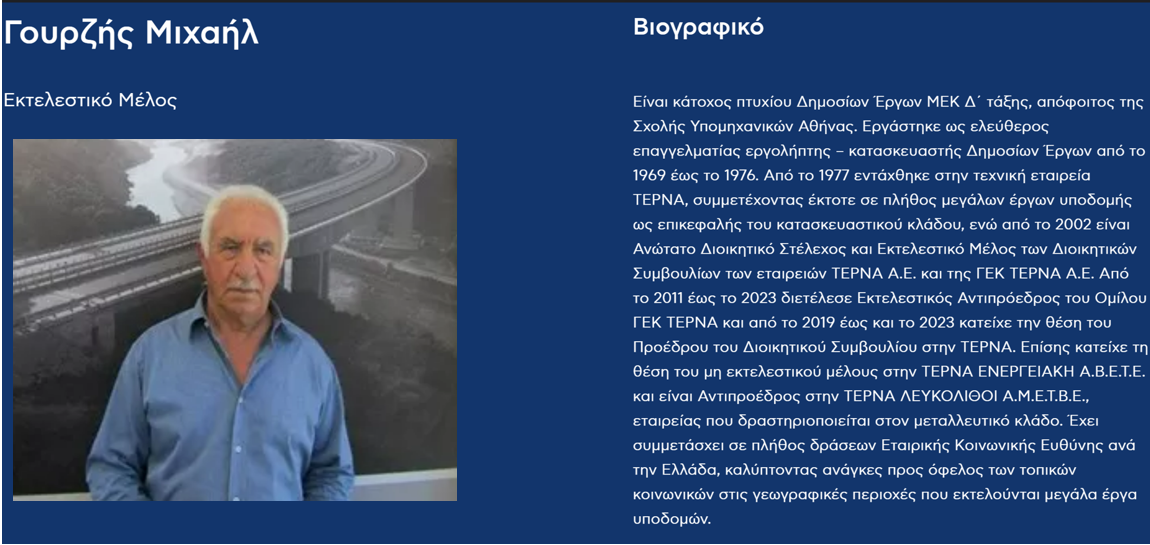 Γουρζής Μιχαήλ

Εκτελεστικό Μέλος

Βιογραφικό

Είναι κάτοχος πτυχίου Δημοσίων Έργων ΜΕΚ Δ΄ τάξης, απόφοιτος της Σχολής Υπομηχανικών Αθήνας. Εργάστηκε ως ελεύθερος επαγγελματίας εργολήπτης – κατασκευαστής Δημοσίων Έργων από το 1969 έως το 1976. Από το 1977 εντάχθηκε στην τεχνική εταιρεία ΤΕΡΝΑ, συμμετέχοντας έκτοτε σε πλήθος μεγάλων έργων υποδομής ως επικεφαλής του κατασκευαστικού κλάδου, ενώ από το 2002 είναι Ανώτατο Διοικητικό Στέλεχος και Εκτελεστικό Μέλος των Διοικητικών Συμβουλίων των εταιρειών ΤΕΡΝΑ Α.Ε. και της ΓΕΚ ΤΕΡΝΑ Α.Ε. Από το 2011 έως το 2023 διετέλεσε Εκτελεστικός Αντιπρόεδρος του Ομίλου ΓΕΚ ΤΕΡΝΑ και από το 2019 έως και το 2023 κατείχε την θέση του Προέδρου του Διοικητικού Συμβουλίου στην ΤΕΡΝΑ. Επίσης κατείχε τη θέση του μη εκτελεστικού μέλους στην ΤΕΡΝΑ ΕΝΕΡΓΕΙΑΚΗ Α.Β.Ε.Τ.Ε. και είναι Αντιπρόεδρος στην ΤΕΡΝΑ ΛΕΥΚΟΛΙΘΟΙ Α.Μ.Ε.Τ.Β.Ε., εταιρείας που δραστηριοποιείται στον μεταλλευτικό κλάδο. Έχει συμμετάσχει σε πλήθος δράσεων Εταιρικής Κοινωνικής Ευθύνης ανά την Ελλάδα, καλύπτοντας ανάγκες προς όφελος των τοπικών κοινωνικών στις γεωγραφικές περιοχές που εκτελούνται μεγάλα έργα υποδομών.